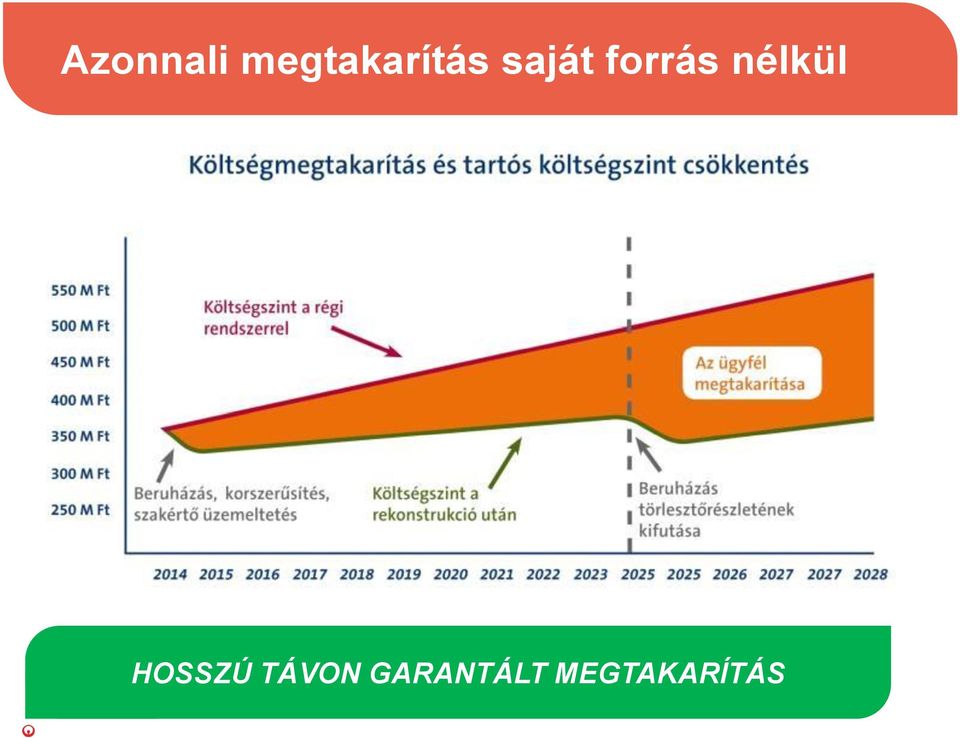 Azonnali megtakarítás saját forrás nélkül

Költségmegtakarítás és tartós költségszint csökkentés

550 M Ft
500 M Ft
450 M Ft
400 M Ft
350 M Ft
300 M Ft
250 M Ft

Költségszint a régi rendszerrel

Az ügyfél megtakarítása

Beruházás, korszerűsítés, szakértő üzemeltetés

Költségszint a rekonstrukció után

Beruházás törlesztőrészletének kifutása

2014 2015 2016 2017 2018 2019 2020 2021 2022 2023 2025 2025 2026 2027 2027 2028

HOSSZÚ TÁVON GARANTÁLT MEGTAKARÍTÁS